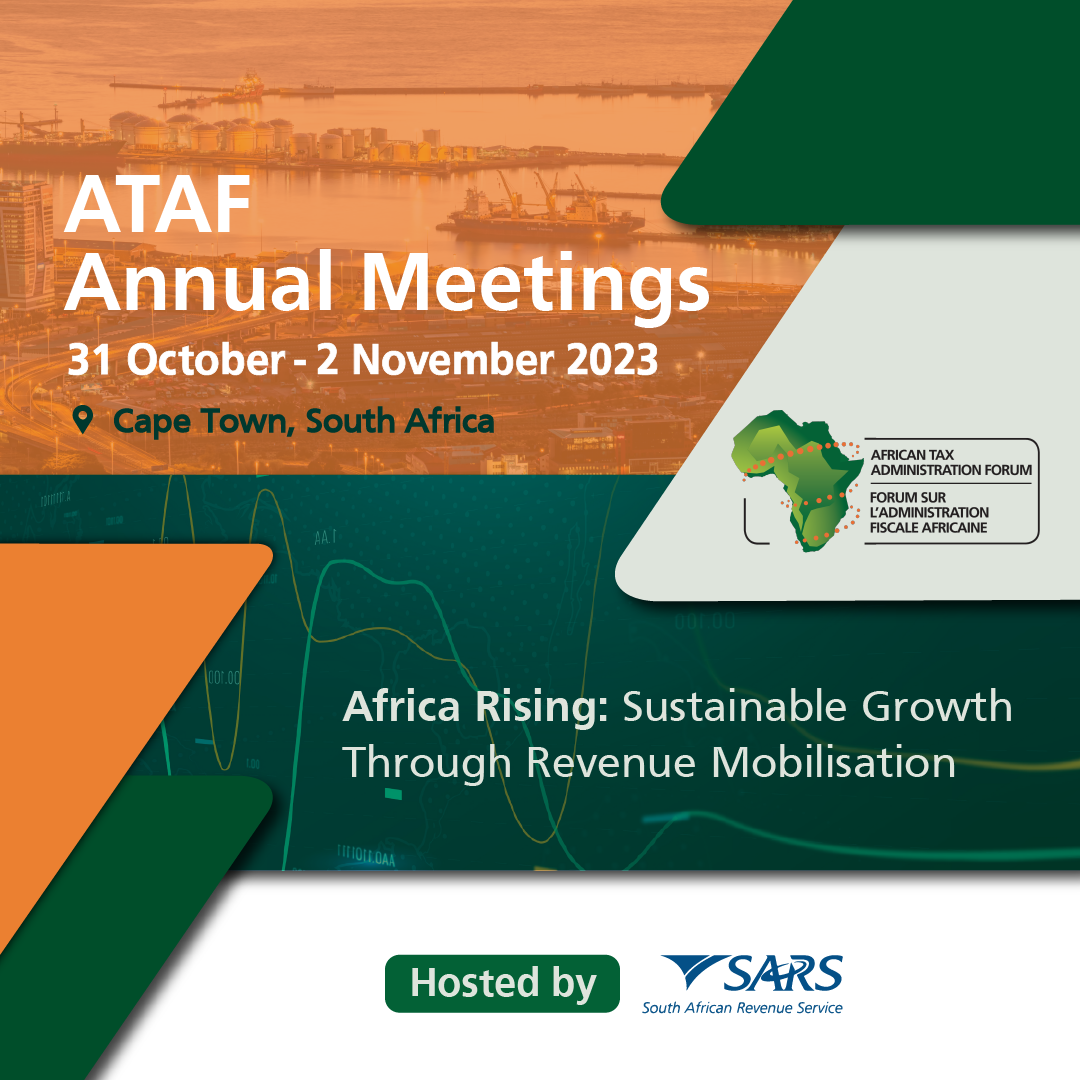 ATAF
Annual Meetings
31 October - 2 November 2023
Cape Town, South Africa

AFRICAN TAX ADMINISTRATION FORUM
FORUM SUR L'ADMINISTRATION FISCALE AFRICAINE

Africa Rising: Sustainable Growth Through Revenue Mobilisation

Hosted by
SARS
South African Revenue Service